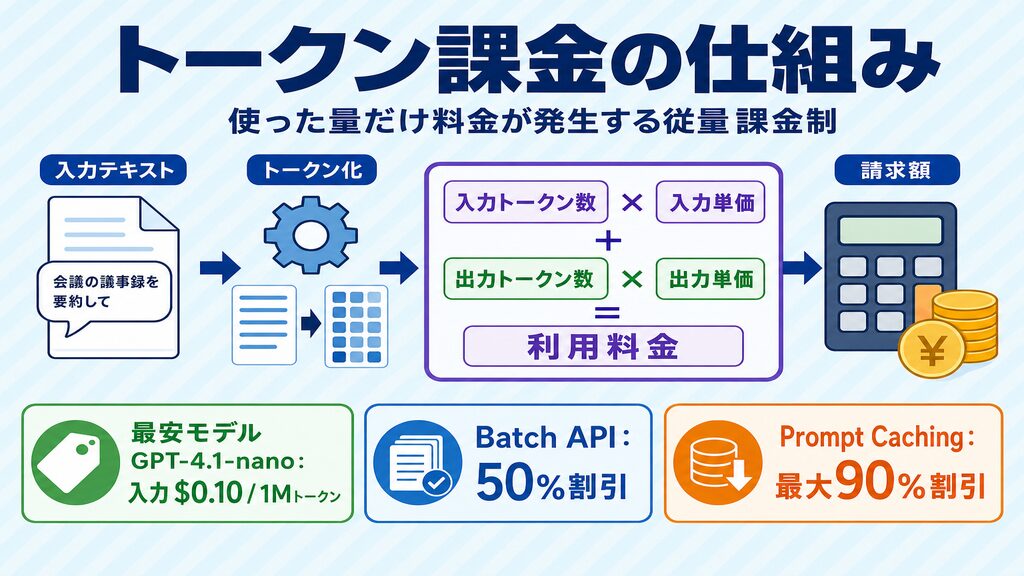 トークン課金の仕組み

使った量だけ料金が発生する従量課金制

入力テキスト

会議の議事録を要約して

トークン化

入力トークン数 × 入力単価

+

出力トークン数 × 出力単価

=

利用料金

請求額

¥

最安モデル
GPT-4.1-nano：
入力 $0.10 / 1Mトークン

Batch API：
50%割引

Prompt Caching：
最大90%割引